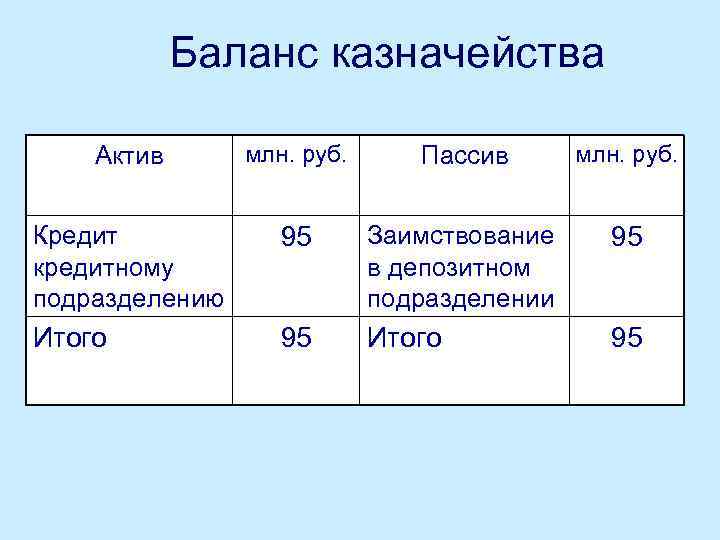 Баланс казначейства

| Актив | млн. руб. | Пассив | млн. руб. |
|---|---|---|---|
| Кредит кредитному подразделению | 95 | Заимствование в депозитном подразделении | 95 |
| Итого | 95 | Итого | 95 |